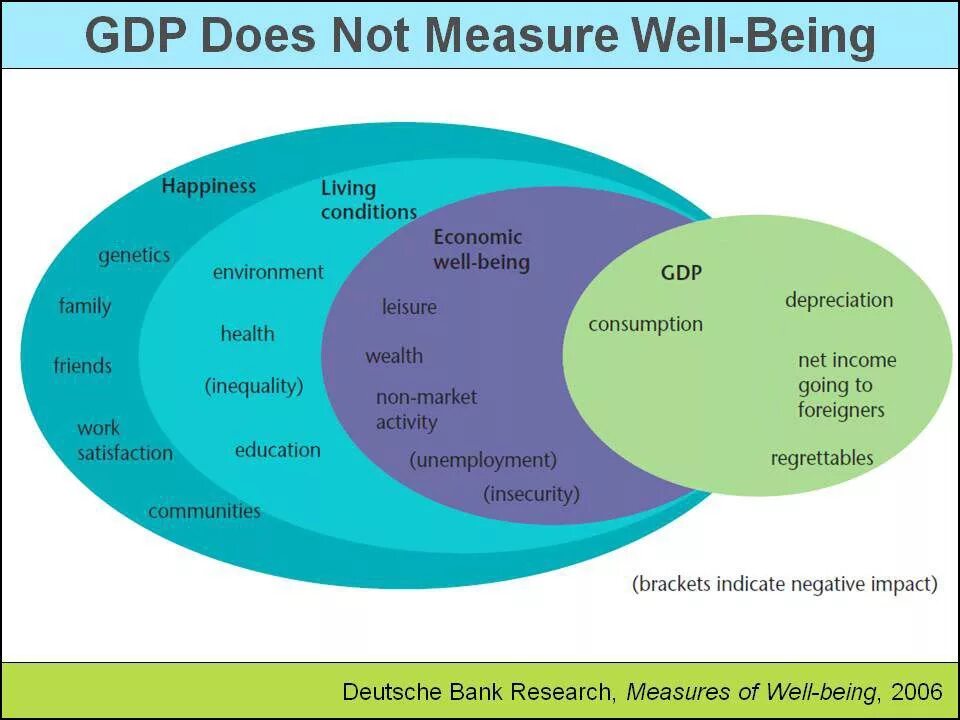 GDP Does Not Measure Well-Being

Happiness

genetics

family

friends

work satisfaction

communities

Living conditions

environment

health

(inequality)

education

Economic well-being

leisure

wealth

non-market activity

(unemployment)

(insecurity)

GDP

consumption

depreciation

net income going to foreigners

regrettables

(brackets indicate negative impact)

Deutsche Bank Research, Measures of Well-being, 2006